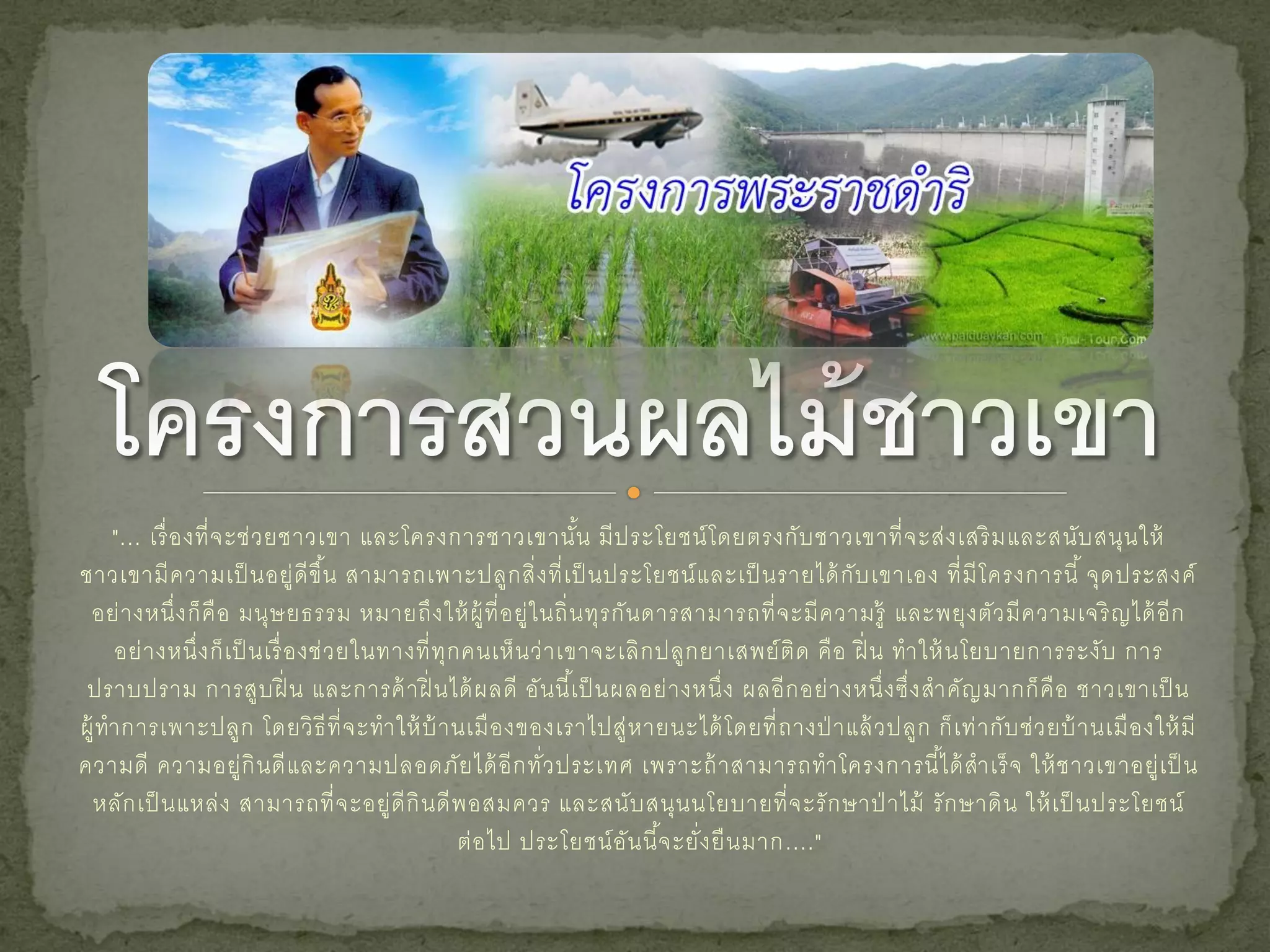 โครงการพระราชดำริ

www.paiduaykan.com Thai-Tour.Com

โครงการสวนผลไม้ชาวเขา

"... เรื่องที่จะช่วยชาวเขา และโครงการชาวเขานั้น มีประโยชน์โดยตรงกับชาวเขาที่จะส่งเสริมและสนับสนุนให้ชาวเขามีความเป็นอยู่ดีขึ้น สามารถเพาะปลูกสิ่งที่เป็นประโยชน์และเป็นรายได้กับเขาเอง ที่มีโครงการนี้ จุดประสงค์อย่างหนึ่งก็คือ มนุษยธรรม หมายถึงให้ผู้ที่อยู่ในถิ่นทุรกันดารสามารถที่จะมีความรู้ และพยุงตัวมีความเจริญได้อีกอย่างหนึ่งก็เป็นเรื่องช่วยในทางที่ทุกคนเห็นว่าเขาจะเลิกปลูกยาเสพย์ติด คือ ฝิ่น ทำให้นโยบายการระงับ การปราบปราม การสูบฝิ่น และการค้าฝิ่นได้ผลดี อันนี้เป็นผลอย่างหนึ่ง ผลอีกอย่างหนึ่งซึ่งสำคัญมากก็คือ ชาวเขาเป็นผู้ทำการเพาะปลูก โดยวิธีที่จะทำให้บ้านเมืองของเราไปสู่หายนะได้โดยที่ถางป่าแล้วปลูก ก็เท่ากับช่วยบ้านเมืองให้มีความดี ความอยู่กินดีและความปลอดภัยได้อีกทั่วประเทศ เพราะถ้าสามารถทำโครงการนี้ได้สำเร็จ ให้ชาวเขาอยู่เป็นหลักเป็นแหล่ง สามารถที่จะอยู่ดีกินดีพอสมควร และสนับสนุนนโยบายที่จะรักษาป่าไม้ รักษาดิน ให้เป็นประโยชน์ต่อไป ประโยชน์อันนี้จะยั่งยืนมาก...."